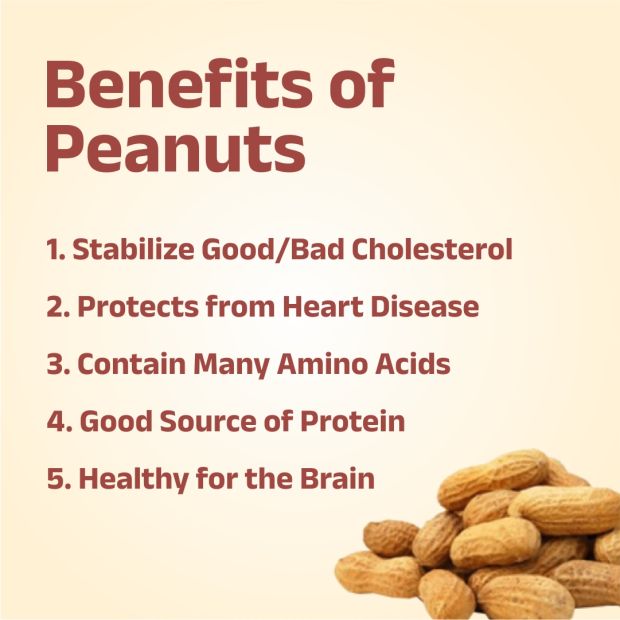 Benefits of Peanuts

1. Stabilize Good/Bad Cholesterol

2. Protects from Heart Disease

3. Contain Many Amino Acids

4. Good Source of Protein

5. Healthy for the Brain